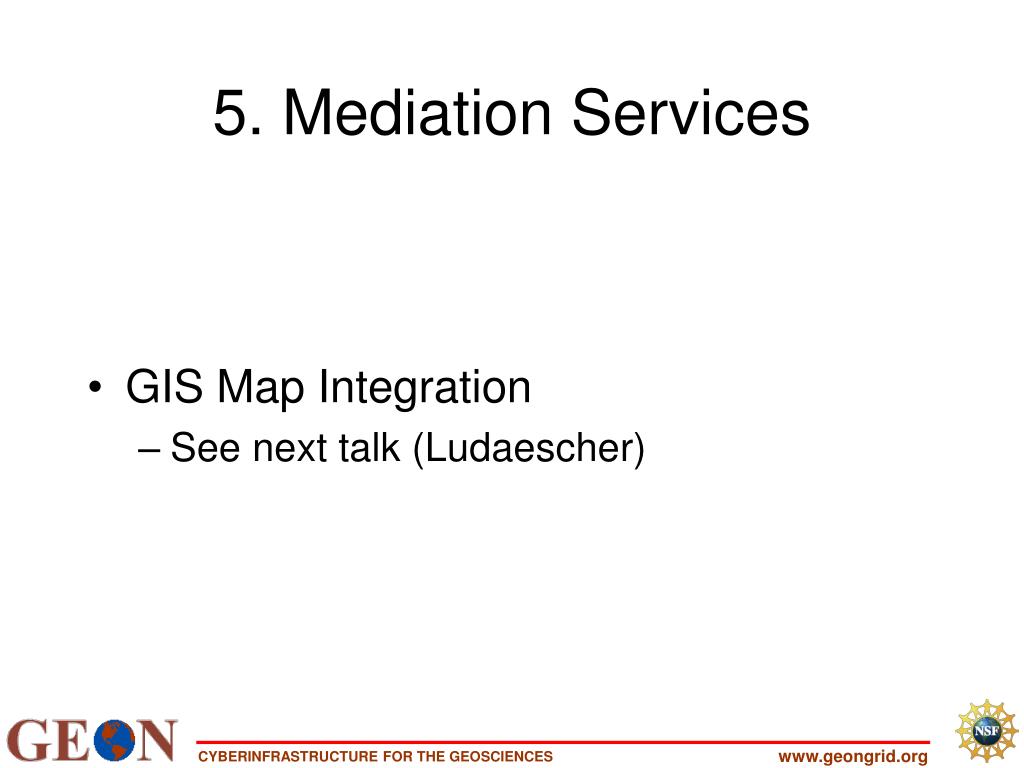 5. Mediation Services

• GIS Map Integration
– See next talk (Ludaescher)

GEON CYBERINFRASTRUCTURE FOR THE GEOSCIENCES www.geongrid.org NSF